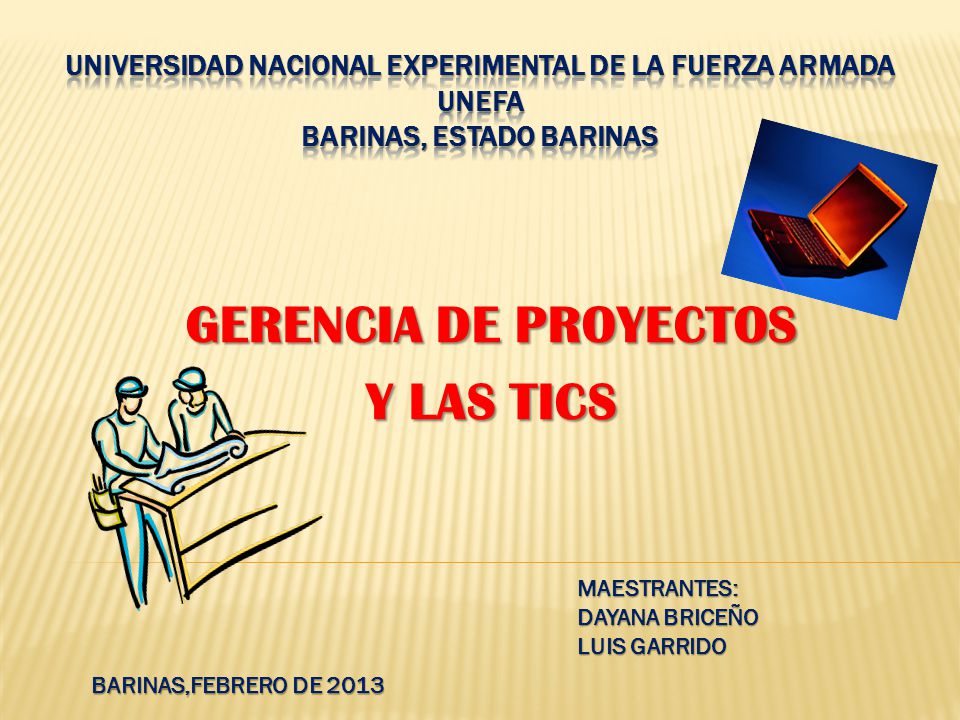 UNIVERSIDAD NACIONAL EXPERIMENTAL DE LA FUERZA ARMADA
UNEFA
BARINAS, ESTADO BARINAS

GERENCIA DE PROYECTOS
Y LAS TICS

MAESTRANTES:
DAYANA BRICEÑO
LUIS GARRIDO

BARINAS,FEBRERO DE 2013